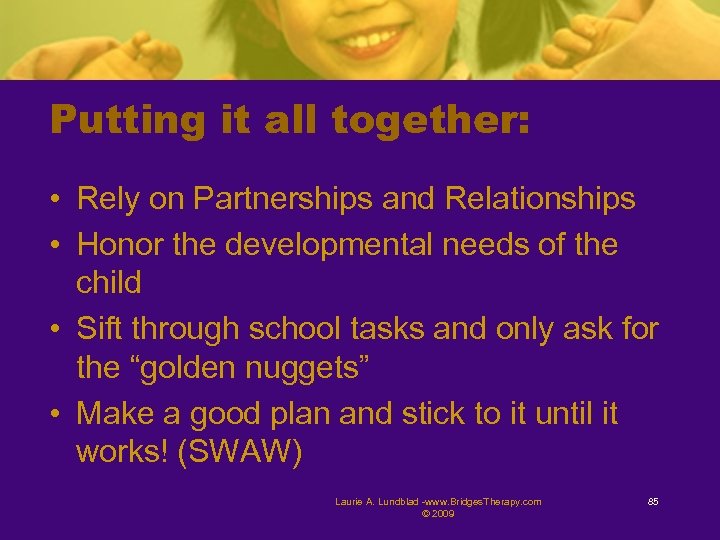 Putting it all together:

• Rely on Partnerships and Relationships
• Honor the developmental needs of the child
• Sift through school tasks and only ask for the “golden nuggets”
• Make a good plan and stick to it until it works! (SWAW)

Laurie A. Lundblad -www.BridgesTherapy.com © 2009

85